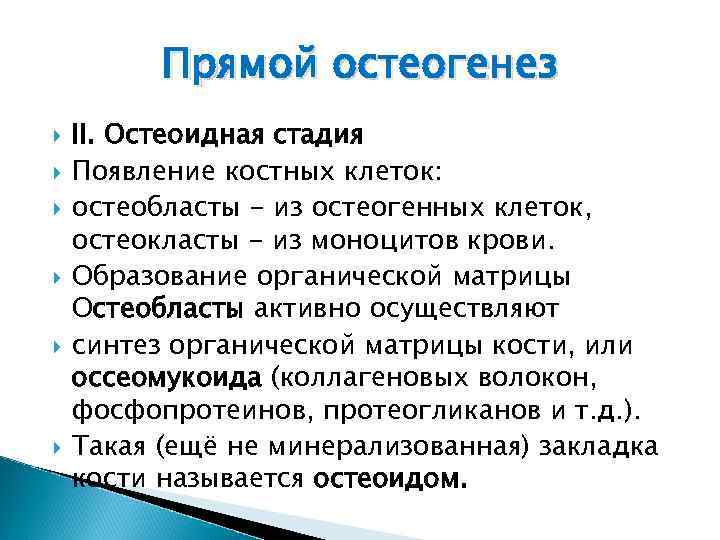 Прямой остеогенез

II. Остеоидная стадия

Появление костных клеток:

остеобласты – из остеогенных клеток, остеокласты – из моноцитов крови.

Образование органической матрицы Остеобласты активно осуществляют

синтез органической матрицы кости, или оссеомукоида (коллагеновых волокон, фосфопротеинов, протеогликанов и т.д.).

Такая (ещё не минерализованная) закладка кости называется остеоидом.